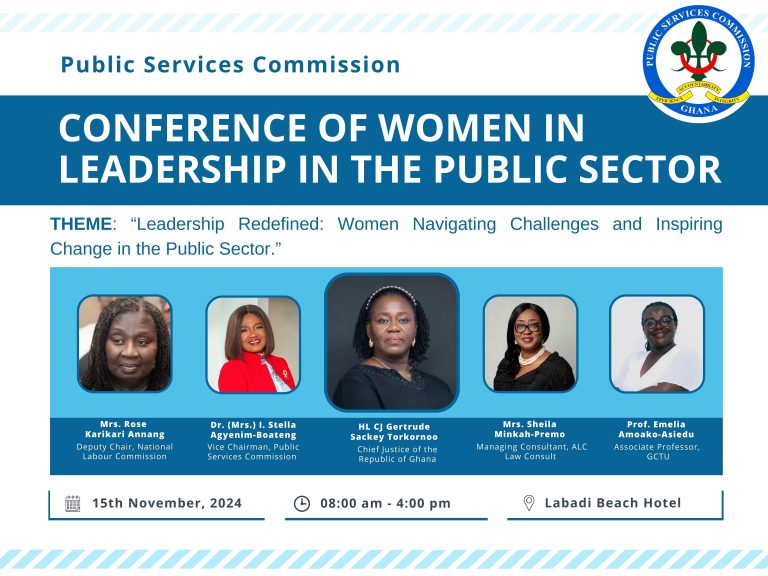 Public Services Commission

PUBLIC SERVICES COMMISSION
ACCOUNTABILITY
EFFICIENCY INTEGRITY
GHANA

CONFERENCE OF WOMEN IN LEADERSHIP IN THE PUBLIC SECTOR

THEME: "Leadership Redefined: Women Navigating Challenges and Inspiring Change in the Public Sector."

Mrs. Rose Karikari Annang
Deputy Chair, National Labour Commission

Dr. (Mrs.) I. Stella Agyenim-Boateng
Vice Chairman, Public Services Commission

HL CJ Gertrude Sackey Torkornoo
Chief Justice of the Republic of Ghana

Mrs. Sheila Minkah-Premo
Managing Consultant, ALC Law Consult

Prof. Emelia Amoako-Asiedu
Associate Professor, GCTU

15th November, 2024

08:00 am - 4:00 pm

Labadi Beach Hotel